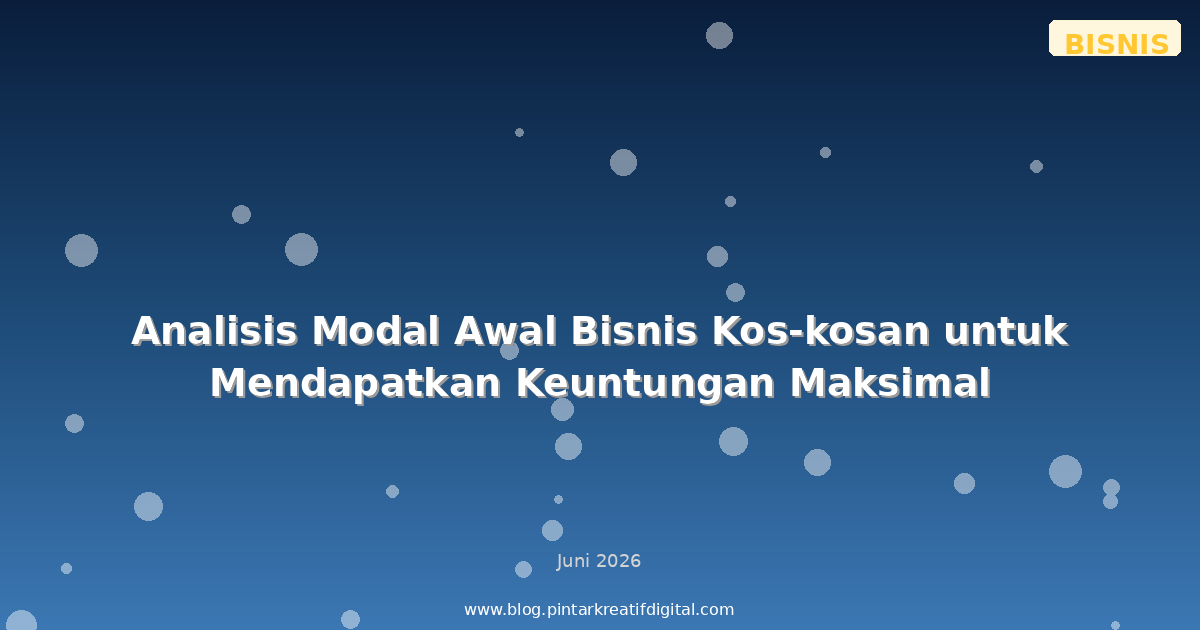 BISNIS

Analisis Modal Awal Bisnis Kos-kosan untuk Mendapatkan Keuntungan Maksimal

Juni 2026

www.blog.pintarkreatifdigital.com